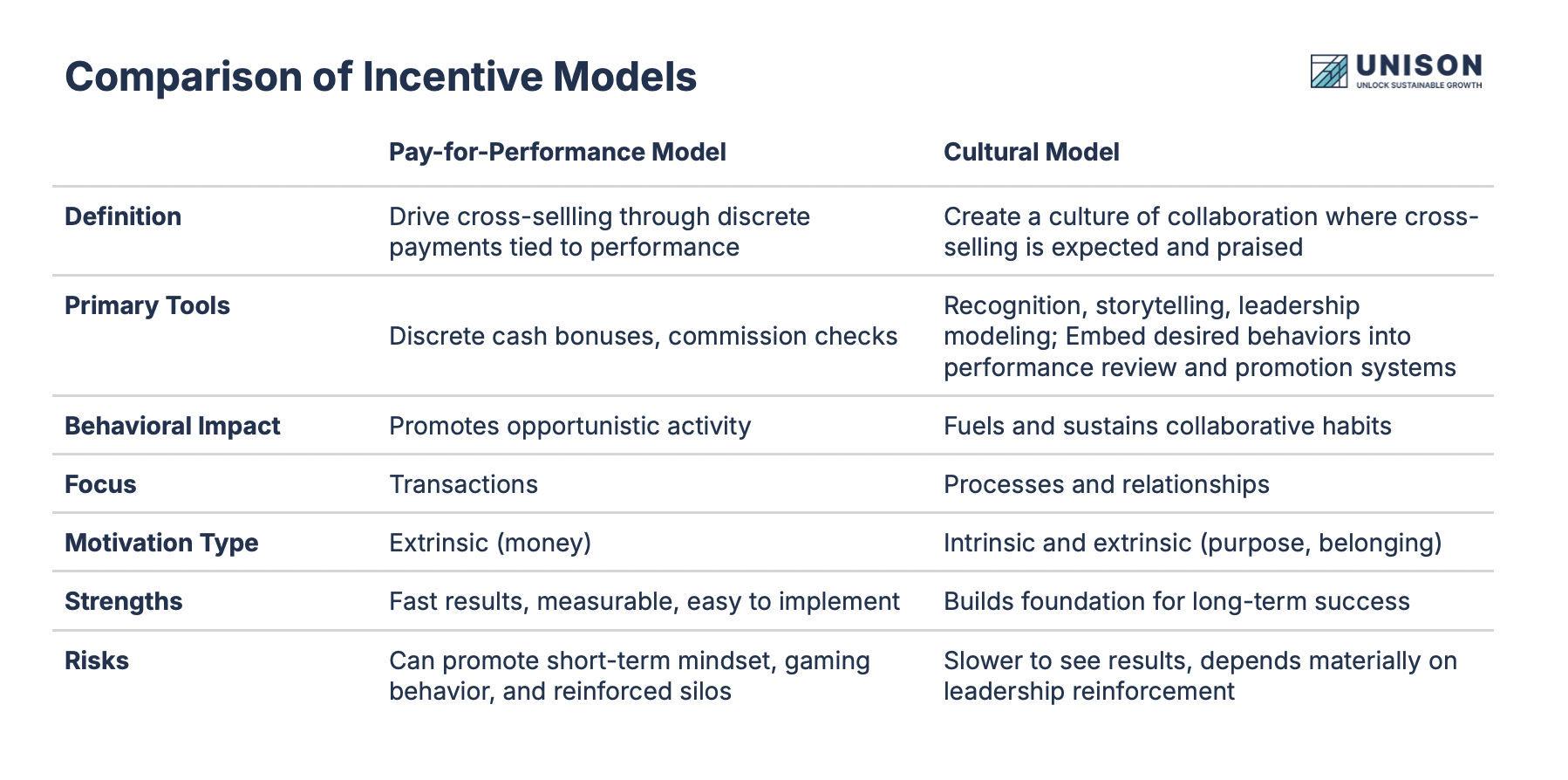 Comparison of Incentive Models

UNISON
UNLOCK SUSTAINABLE GROWTH

| | Pay-for-Performance Model | Cultural Model |
|---|---|---|
| Definition | Drive cross-sellling through discrete payments tied to performance | Create a culture of collaboration where cross-selling is expected and praised |
| Primary Tools | Discrete cash bonuses, commission checks | Recognition, storytelling, leadership modeling; Embed desired behaviors into performance review and promotion systems |
| Behavioral Impact | Promotes opportunistic activity | Fuels and sustains collaborative habits |
| Focus | Transactions | Processes and relationships |
| Motivation Type | Extrinsic (money) | Intrinsic and extrinsic (purpose, belonging) |
| Strengths | Fast results, measurable, easy to implement | Builds foundation for long-term success |
| Risks | Can promote short-term mindset, gaming behavior, and reinforced silos | Slower to see results, depends materially on leadership reinforcement |